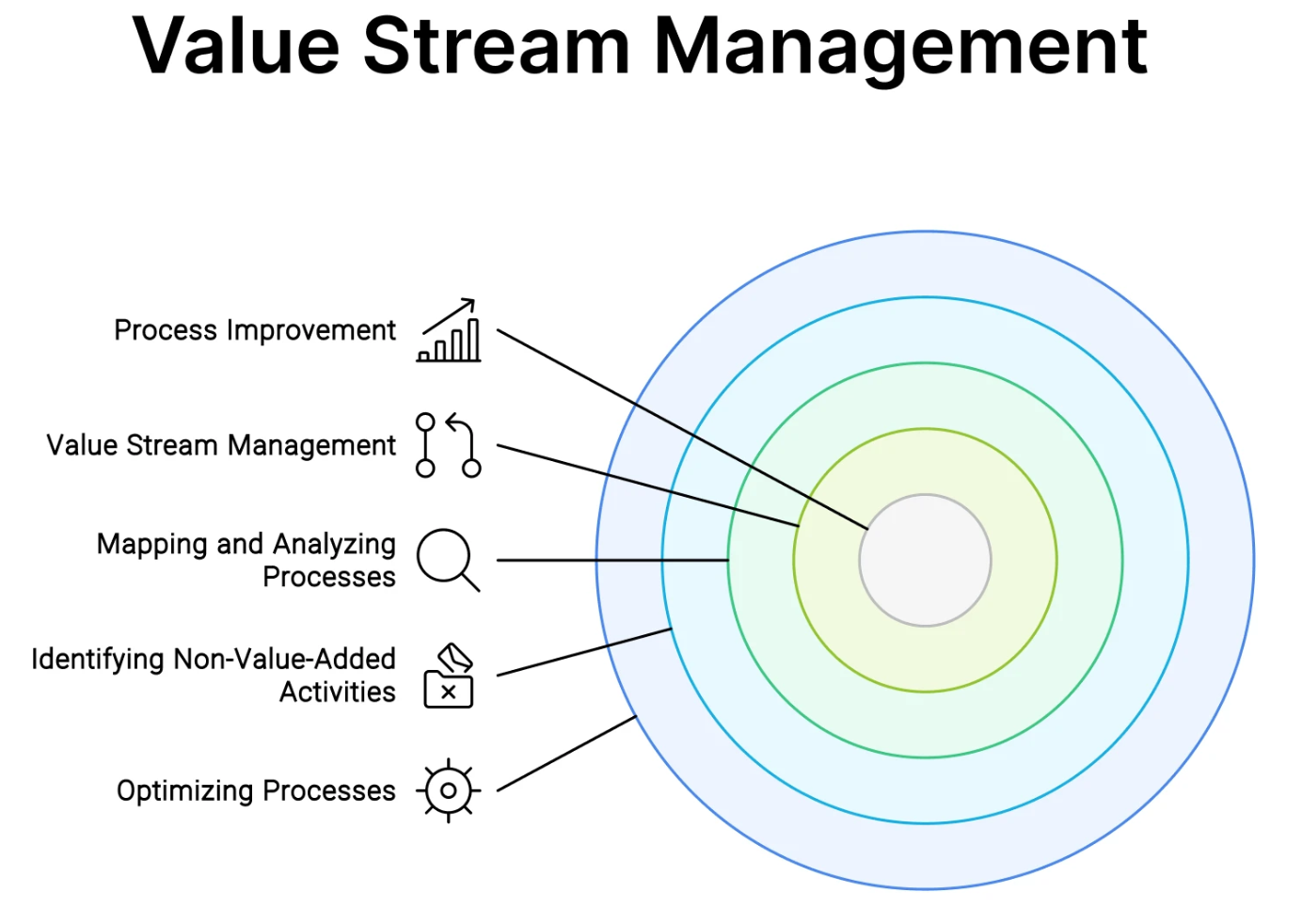 Value Stream Management

Process Improvement

Value Stream Management

Mapping and Analyzing Processes

Identifying Non-Value-Added Activities

Optimizing Processes